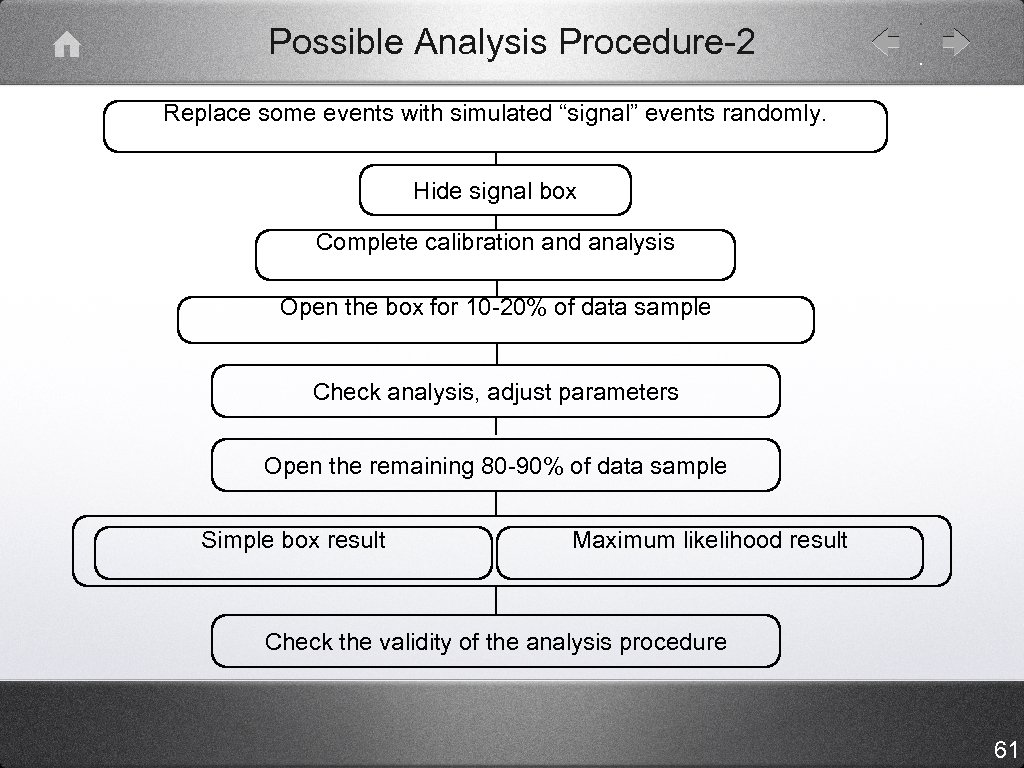 Possible Analysis Procedure-2

Replace some events with simulated “signal” events randomly.

Hide signal box

Complete calibration and analysis

Open the box for 10-20% of data sample

Check analysis, adjust parameters

Open the remaining 80-90% of data sample

Simple box result

Maximum likelihood result

Check the validity of the analysis procedure

61